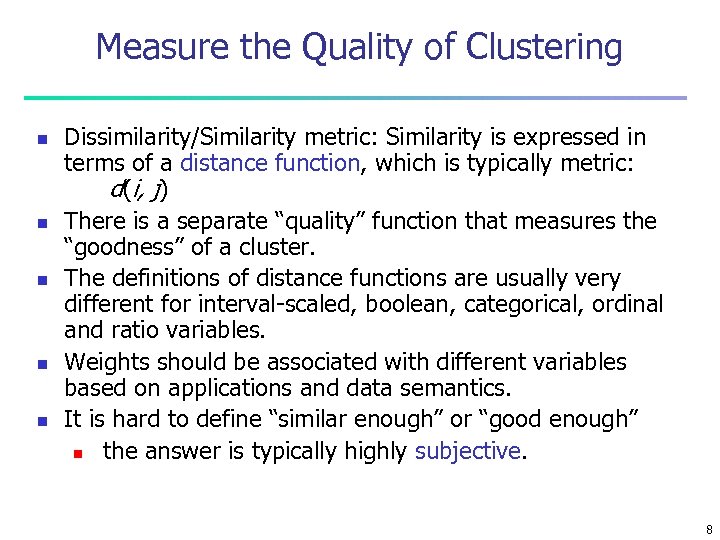 Measure the Quality of Clustering

- Dissimilarity/Similarity metric: Similarity is expressed in terms of a distance function, which is typically metric: $d(i, j)$
- There is a separate “quality” function that measures the “goodness” of a cluster.
- The definitions of distance functions are usually very different for interval-scaled, boolean, categorical, ordinal and ratio variables.
- Weights should be associated with different variables based on applications and data semantics.
- It is hard to define “similar enough” or “good enough”
  - the answer is typically highly subjective.

8